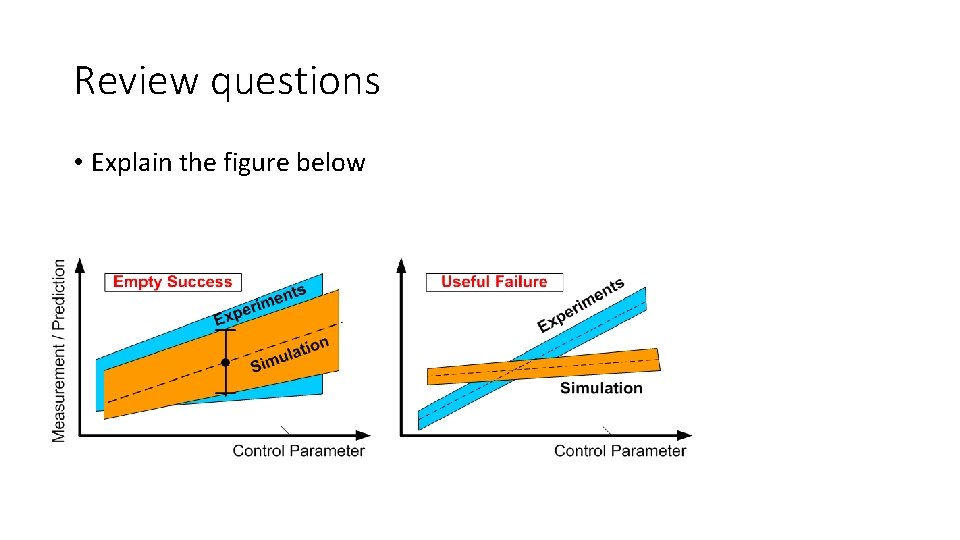 Review questions

• Explain the figure below

Measurement / Prediction

Empty Success

Experiments

Simulation

Control Parameter

Useful Failure

Experiments

Simulation

Control Parameter